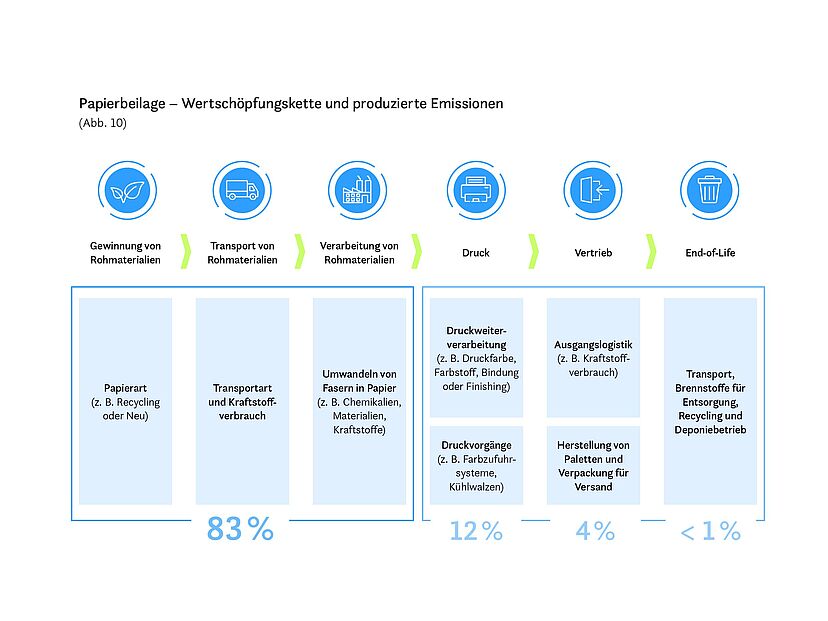 Papierbeilage – Wertschöpfungskette und produzierte Emissionen
(Abb. 10)

Gewinnung von Rohmaterialien

Transport von Rohmaterialien

Verarbeitung von Rohmaterialien

Druck

Vertrieb

End-of-Life

Papierart (z. B. Recycling oder Neu)

Transportart und Kraftstoffverbrauch

Umwandeln von Fasern in Papier (z. B. Chemikalien, Materialien, Kraftstoffe)

Druckweiterverarbeitung (z. B. Druckfarbe, Farbstoff, Bindung oder Finishing)

Druckvorgänge (z. B. Farbzufuhrsysteme, Kühlwalzen)

Ausgangslogistik (z. B. Kraftstoffverbrauch)

Herstellung von Paletten und Verpackung für Versand

Transport, Brennstoffe für Entsorgung, Recycling und Deponiebetrieb

83 %

12 %

4 %

< 1 %